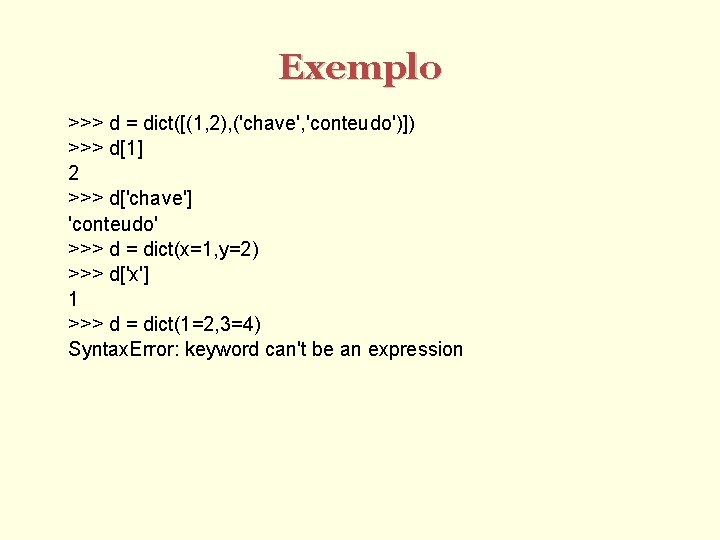 Exemplo

>>> d = dict([(1,2),('chave','conteudo')])
>>> d[1]
2
>>> d['chave']
'conteudo'
>>> d = dict(x=1,y=2)
>>> d['x']
1
>>> d = dict(1=2,3=4)
SyntaxError: keyword can't be an expression